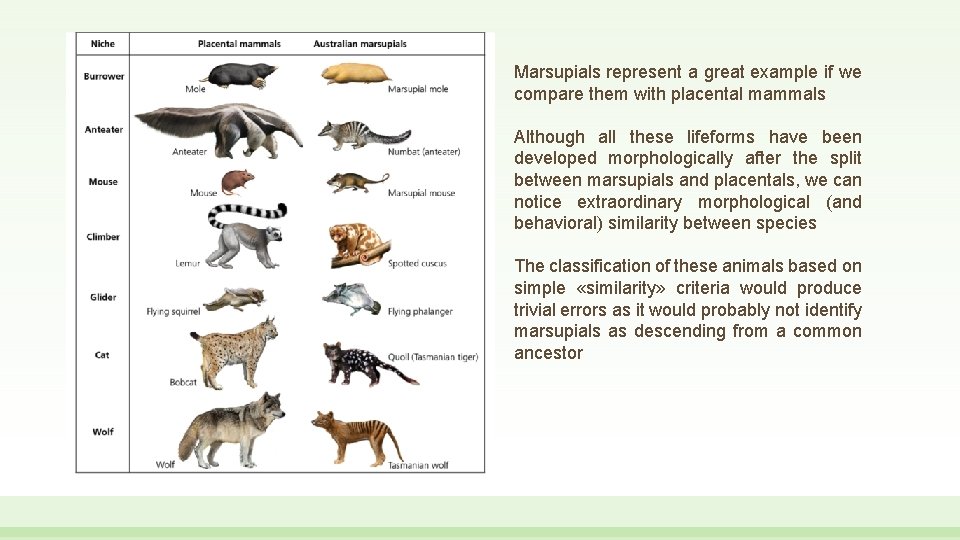 | Niche | Placental mammals | Australian marsupials |
|---|---|---|
| Burrower | Mole | Marsupial mole |
| Anteater | Anteater | Numbat (anteater) |
| Mouse | Mouse | Marsupial mouse |
| Climber | Lemur | Spotted cuscus |
| Glider | Flying squirrel | Flying phalanger |
| Cat | Bobcat | Quoll (Tasmanian tiger) |
| Wolf | Wolf | Tasmanian wolf |

Marsupials represent a great example if we compare them with placental mammals

Although all these lifeforms have been developed morphologically after the split between marsupials and placentals, we can notice extraordinary morphological (and behavioral) similarity between species

The classification of these animals based on simple «similarity» criteria would produce trivial errors as it would probably not identify marsupials as descending from a common ancestor